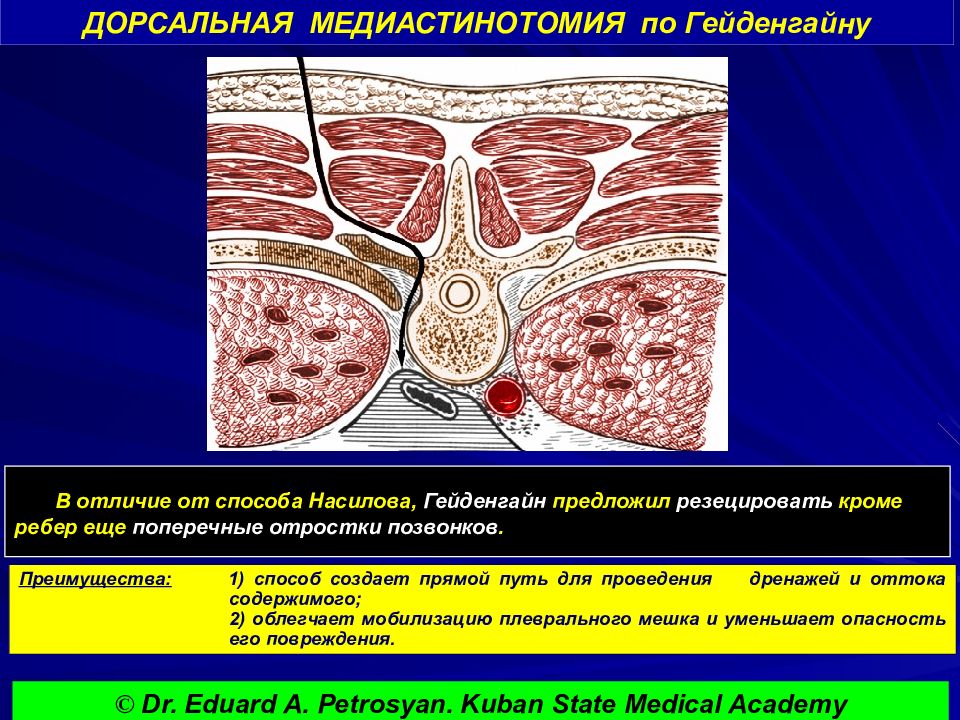 ДОРСАЛЬНАЯ МЕДИАСТИНОТОМИЯ по Гейденгайну

В отличие от способа Насилова, Гейденгайн предложил резецировать кроме ребер еще поперечные отростки позвонков.

Преимущества: 1) способ создает прямой путь для проведения дренажей и оттока содержимого;
2) облегчает мобилизацию плеврального мешка и уменьшает опасность его повреждения.

© Dr. Eduard A. Petrosyan. Kuban State Medical Academy